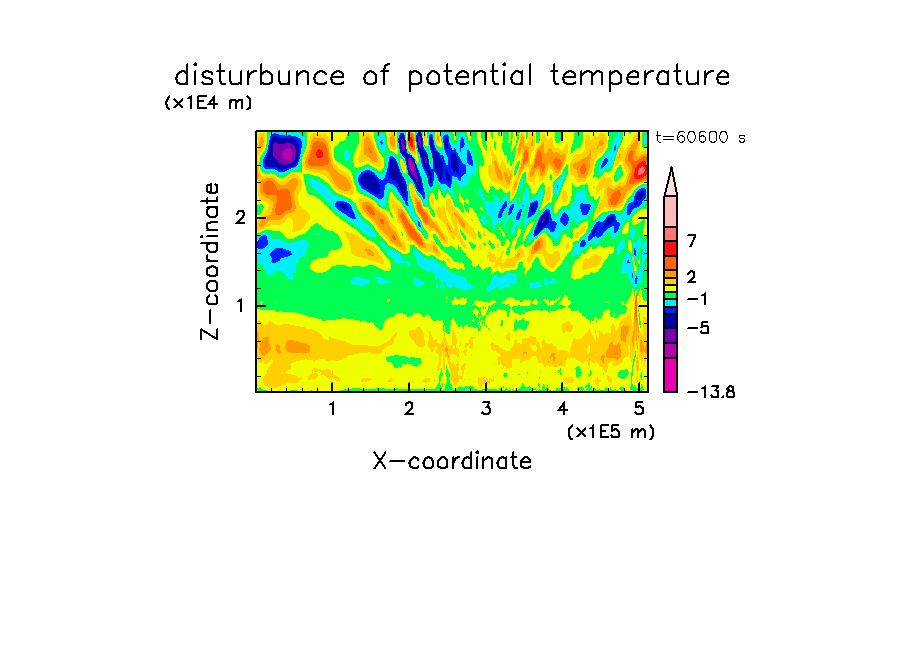 disturbunce of potential temperature

(x1E4 m)

t=60600 s

Z-coordinate

2

1

7

2

−1

−5

−13.8

1 2 3 4 5

(x1E5 m)

X-coordinate